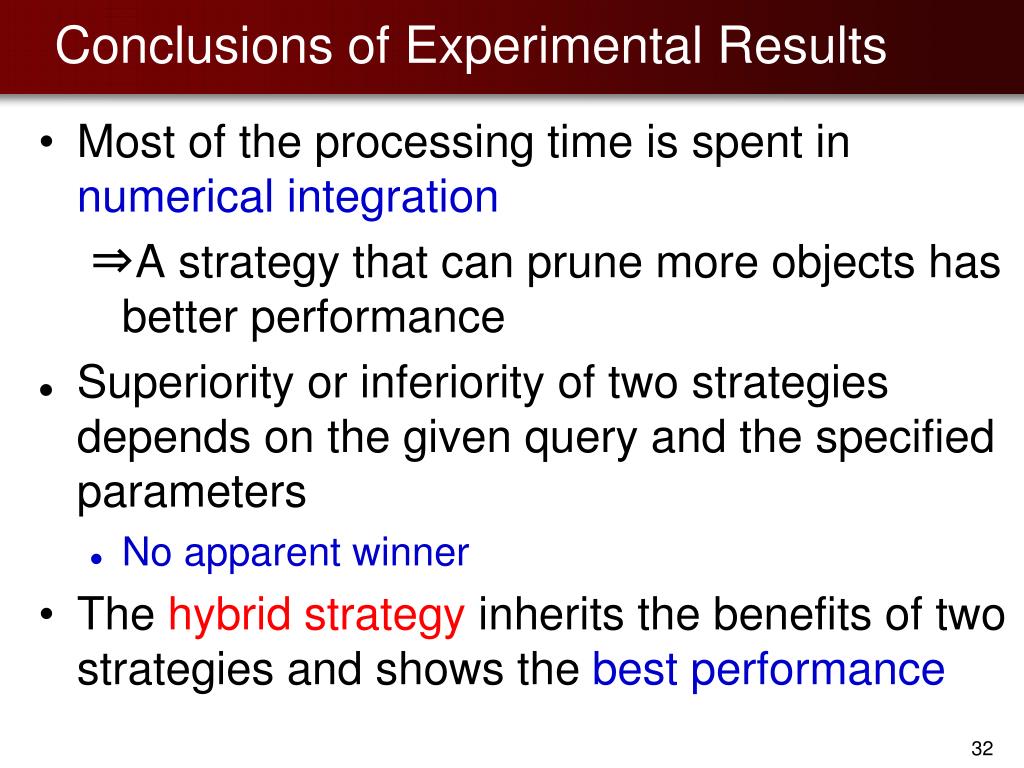 Conclusions of Experimental Results

• Most of the processing time is spent in numerical integration

⇒A strategy that can prune more objects has better performance

• Superiority or inferiority of two strategies depends on the given query and the specified parameters

• No apparent winner

• The hybrid strategy inherits the benefits of two strategies and shows the best performance

32